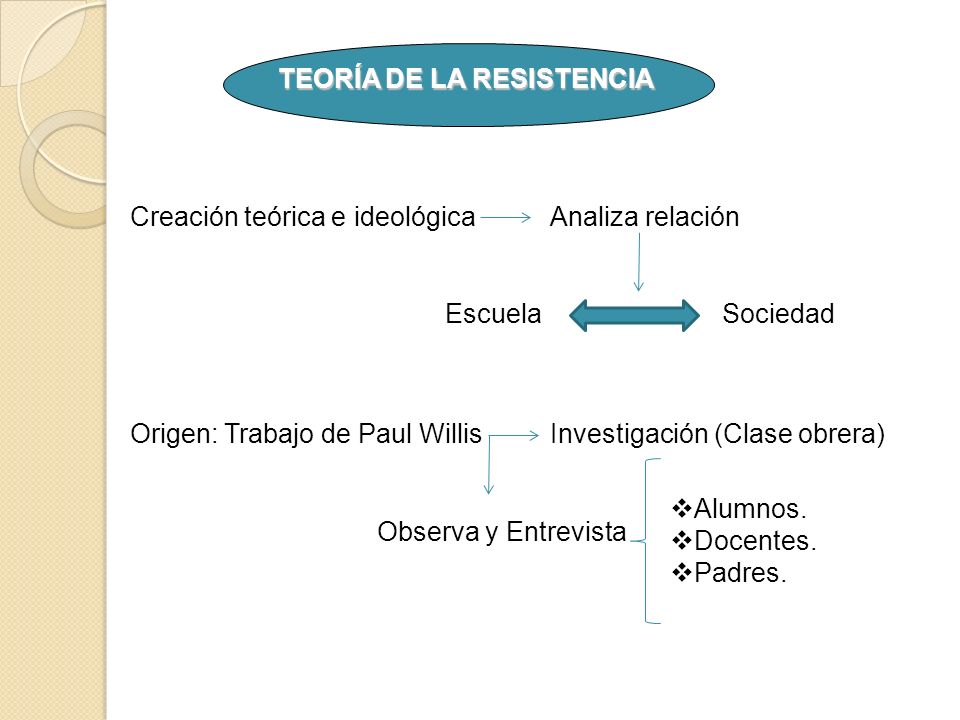 TEORÍA DE LA RESISTENCIA

Creación teórica e ideológica Analiza relación

Escuela Sociedad

Origen: Trabajo de Paul Willis Investigación (Clase obrera)

Observa y Entrevista

❖Alumnos.
❖Docentes.
❖Padres.